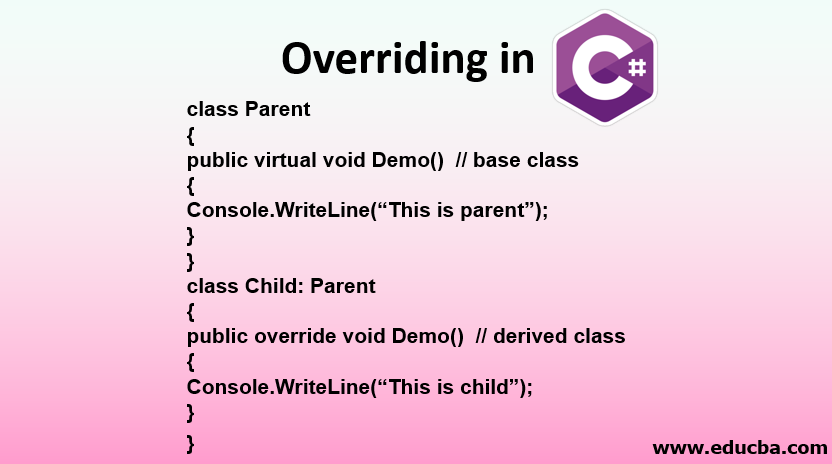 Overriding in C#

class Parent
{
public virtual void Demo()  // base class
{
Console.WriteLine(“This is parent”);
}
}
class Child: Parent
{
public override void Demo()  // derived class
{
Console.WriteLine(“This is child”);
}
}

www.educba.com